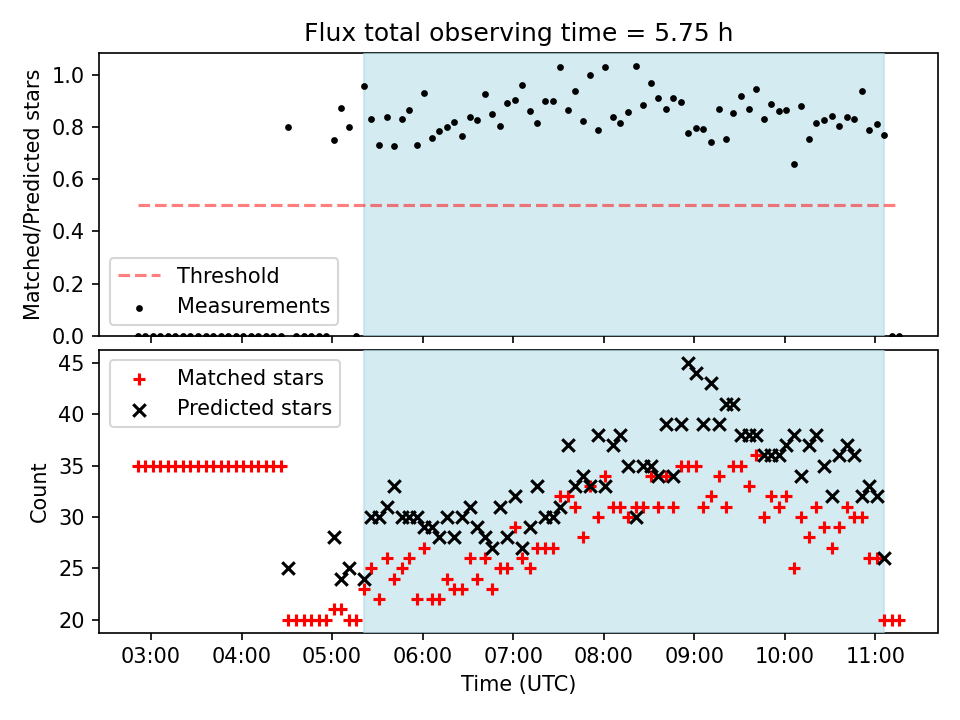 Flux total observing time = 5.75 h

Matched/Predicted stars

1.0
0.8
0.6
0.4
0.2
0.0

Threshold
Measurements

Count

45
40
35
30
25
20

Matched stars
Predicted stars

03:00
04:00
05:00
06:00
07:00
08:00
09:00
10:00
11:00

Time (UTC)